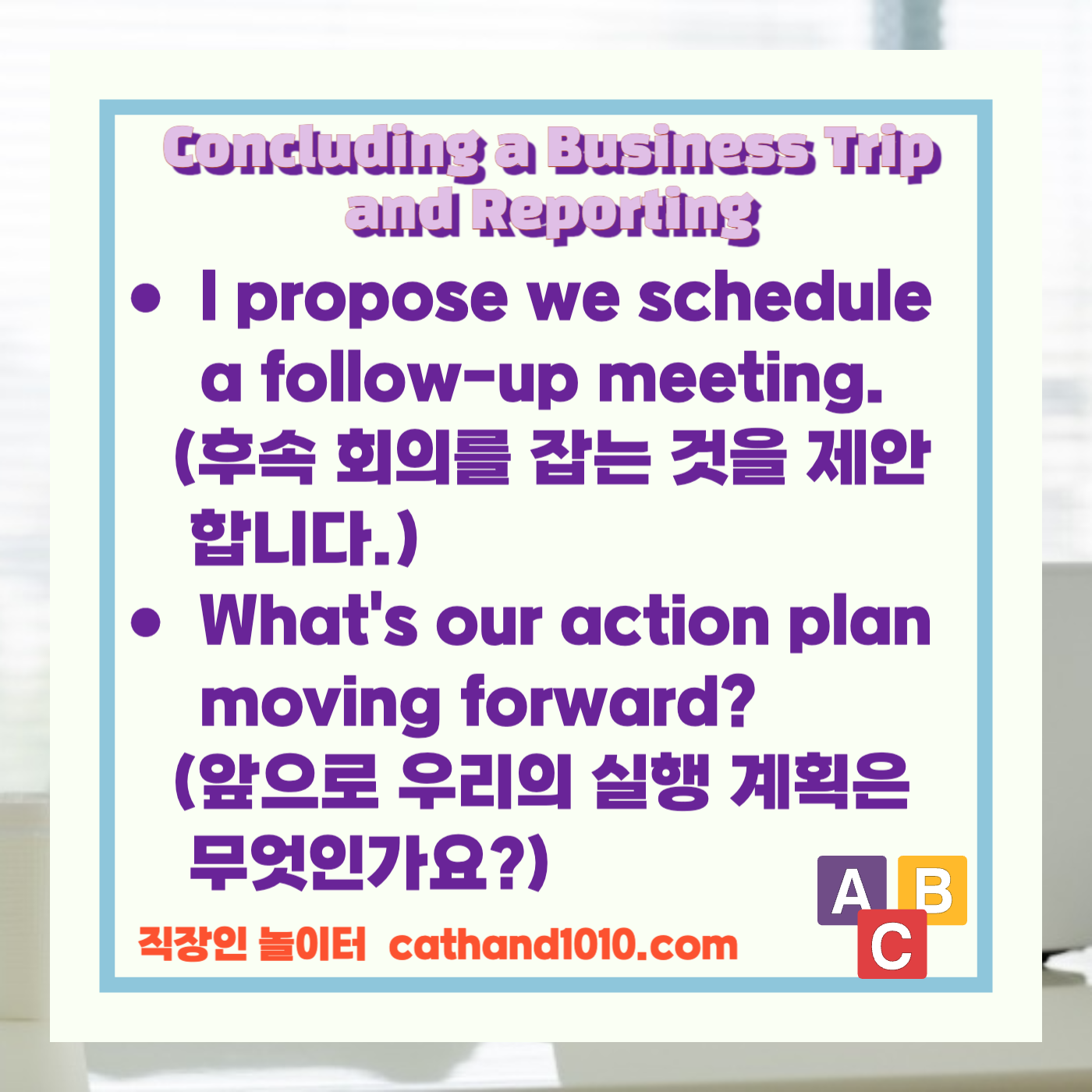 Concluding a Business Trip and Reporting

• I propose we schedule a follow-up meeting.
(후속 회의를 잡는 것을 제안합니다.)

• What's our action plan moving forward?
(앞으로 우리의 실행 계획은 무엇인가요?)

직장인 놀이터 cathand1010.com

A B C